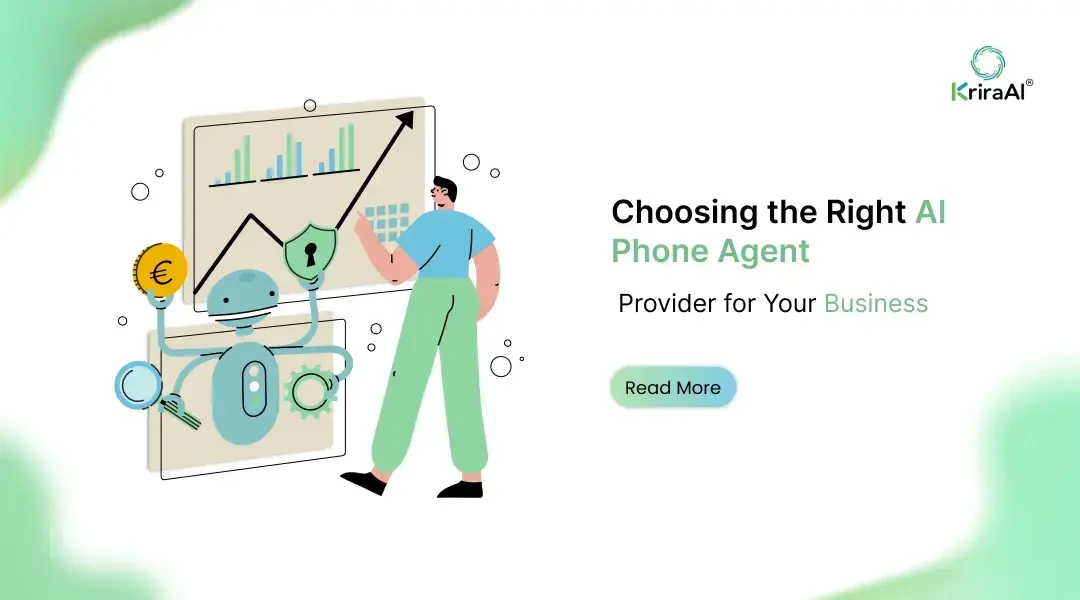 KriraAI®

€

Choosing the Right AI Phone Agent

Provider for Your Business

Read More